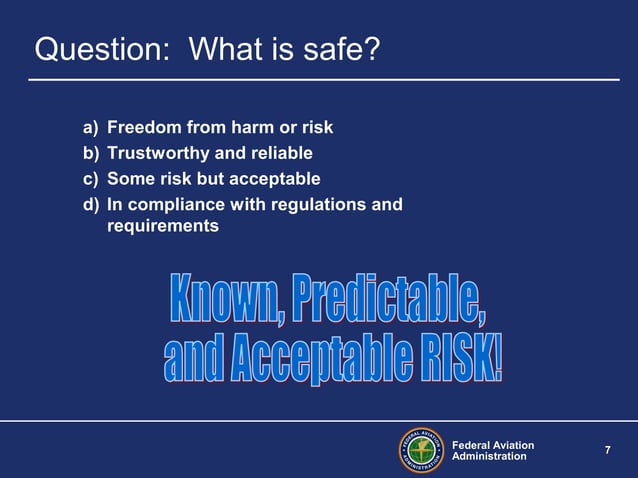 Question: What is safe?

a) Freedom from harm or risk
b) Trustworthy and reliable
c) Some risk but acceptable
d) In compliance with regulations and requirements

Known, Predictable, and Acceptable RISK!

FEDERAL AVIATION ADMINISTRATION

Federal Aviation Administration

7